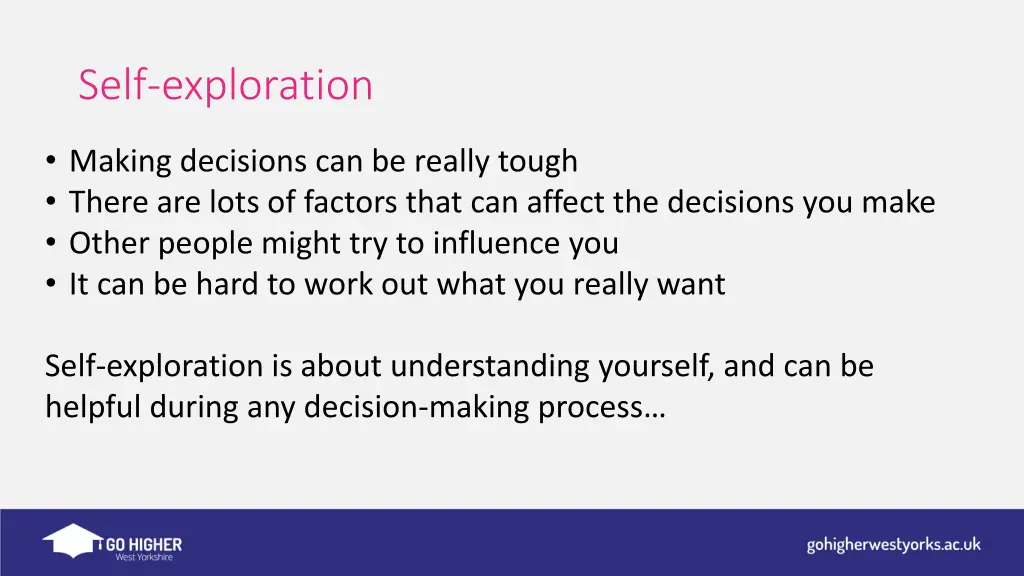 Self-exploration

• Making decisions can be really tough
• There are lots of factors that can affect the decisions you make
• Other people might try to influence you
• It can be hard to work out what you really want

Self-exploration is about understanding yourself, and can be helpful during any decision-making process…

GO HIGHER
West Yorkshire

gohigherwestyorks.ac.uk